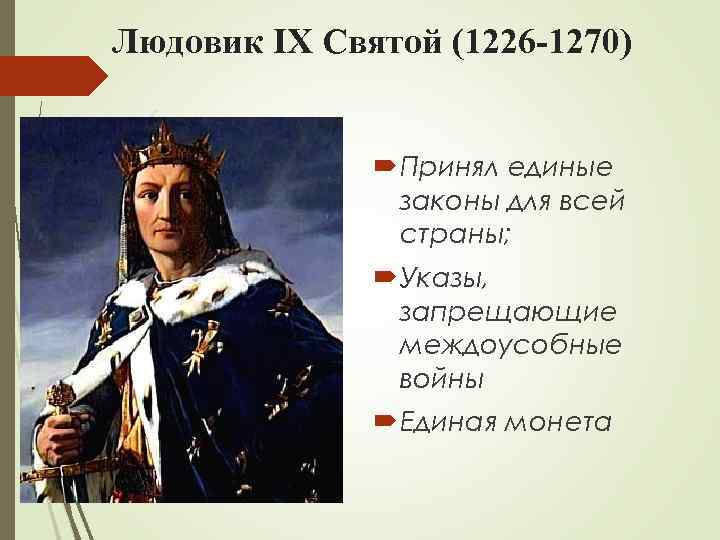 Людовик IX Святой (1226-1270)

Принял единые законы для всей страны;

Указы, запрещающие междоусобные войны

Единая монета